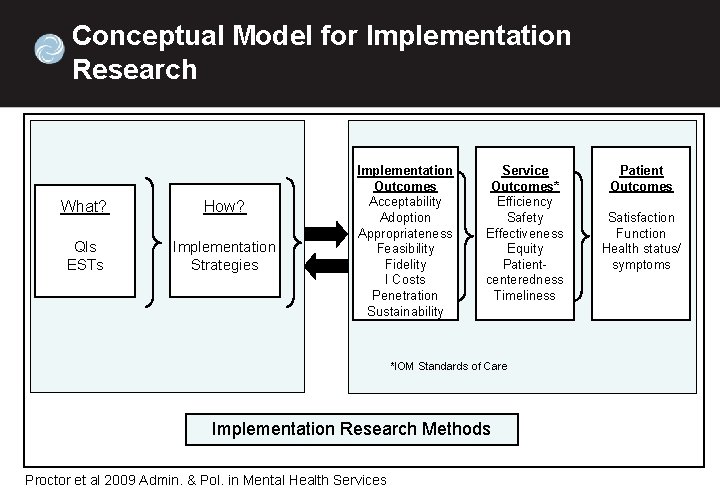 Conceptual Model for Implementation Research

What?

QIs
ESTs

How?

Implementation Strategies

Implementation Outcomes
Acceptability
Adoption
Appropriateness
Feasibility
Fidelity
I Costs
Penetration
Sustainability

Service Outcomes*
Efficiency
Safety
Effectiveness
Equity
Patient-centeredness
Timeliness

Patient Outcomes

Satisfaction
Function
Health status/ symptoms

*IOM Standards of Care

Implementation Research Methods

Proctor et al 2009 Admin. & Pol. in Mental Health Services